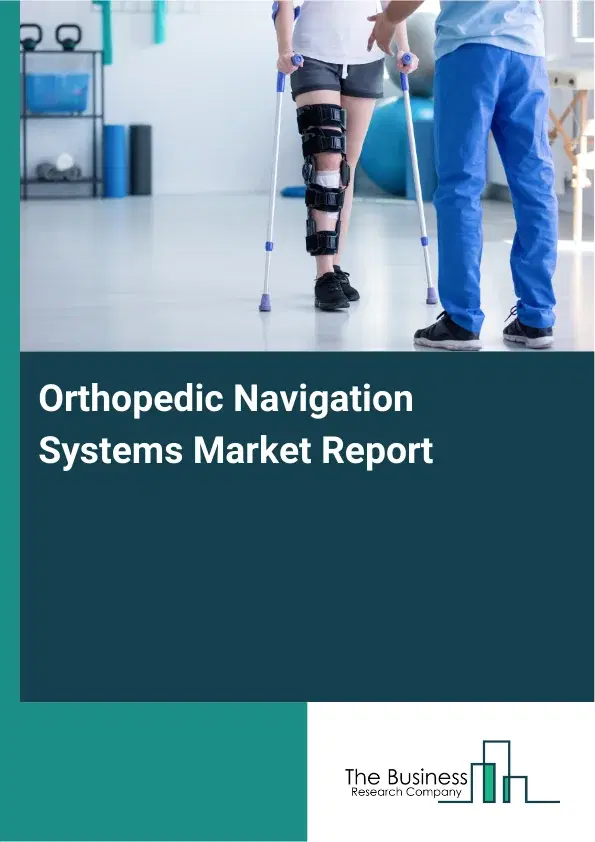 Orthopedic Navigation Systems Market Report

The Business
Research Company